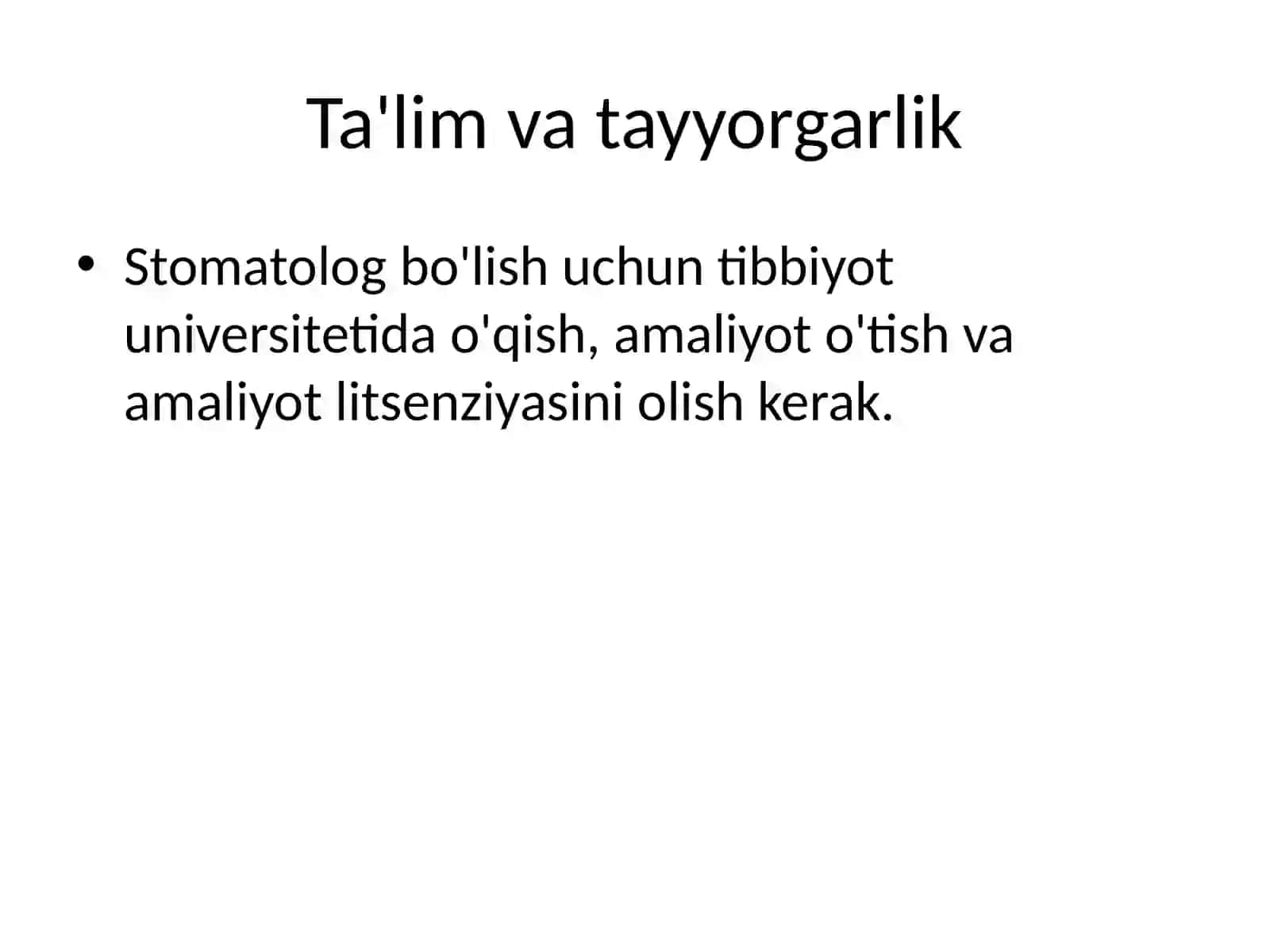 Ta'lim va tayyorgarlik

• Stomatolog bo'lish uchun tibbiyot universitetida o'qish, amaliyot o'tish va amaliyot litsenziyasini olish kerak.